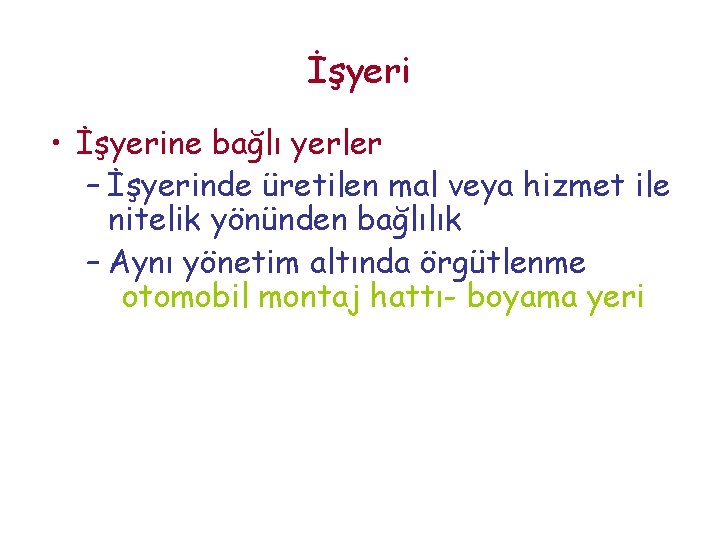 İşyeri

• İşyerine bağlı yerler
 – İşyerinde üretilen mal veya hizmet ile nitelik yönünden bağlılık
 – Aynı yönetim altında örgütlenme
 otomobil montaj hattı- boyama yeri